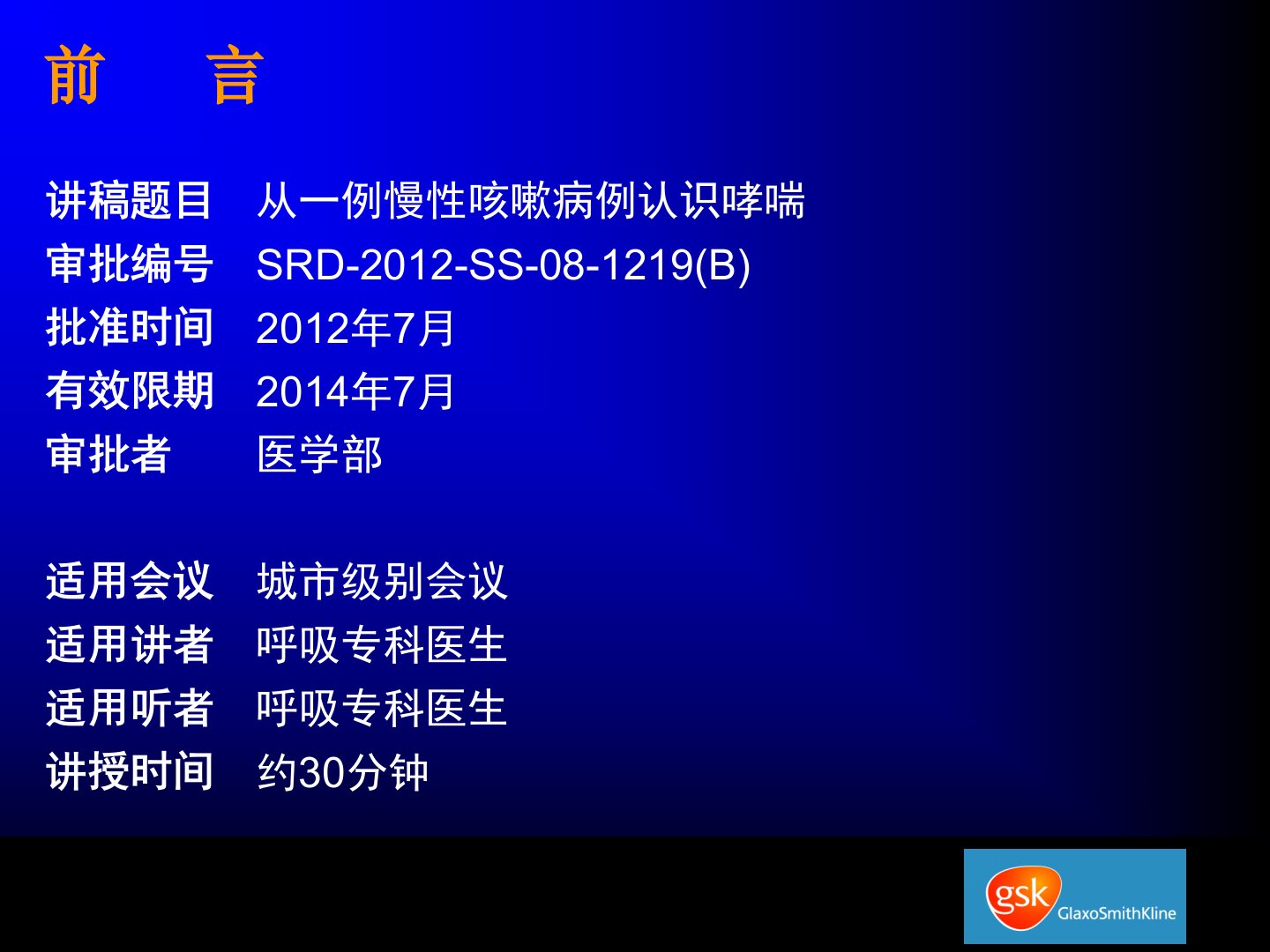 前　　言

讲稿题目　从一例慢性咳嗽病例认识哮喘
审批编号　SRD-2012-SS-08-1219(B)
批准时间　2012年7月
有效限期　2014年7月
审批者　医学部

适用会议　城市级别会议
适用讲者　呼吸专科医生
适用听者　呼吸专科医生
讲授时间　约30分钟

gsk GlaxoSmithKline